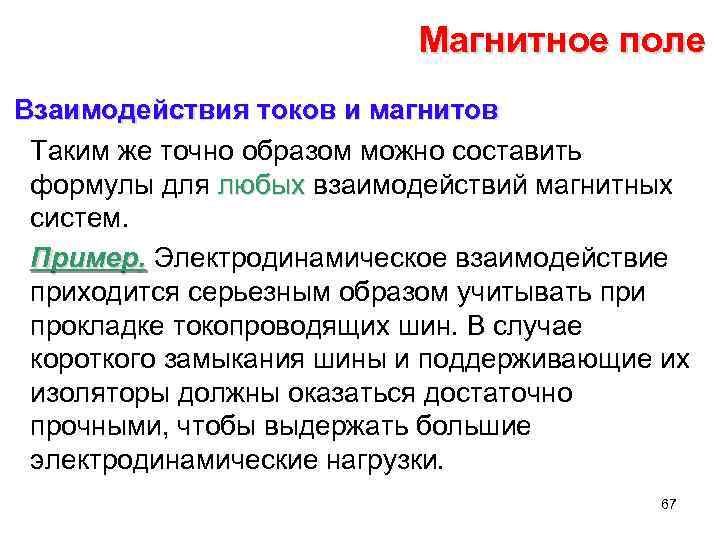 Магнитное поле

Взаимодействия токов и магнитов

Таким же точно образом можно составить формулы для любых взаимодействий магнитных систем.

Пример. Электродинамическое взаимодействие приходится серьезным образом учитывать при прокладке токопроводящих шин. В случае короткого замыкания шины и поддерживающие их изоляторы должны оказаться достаточно прочными, чтобы выдержать большие электродинамические нагрузки.

67